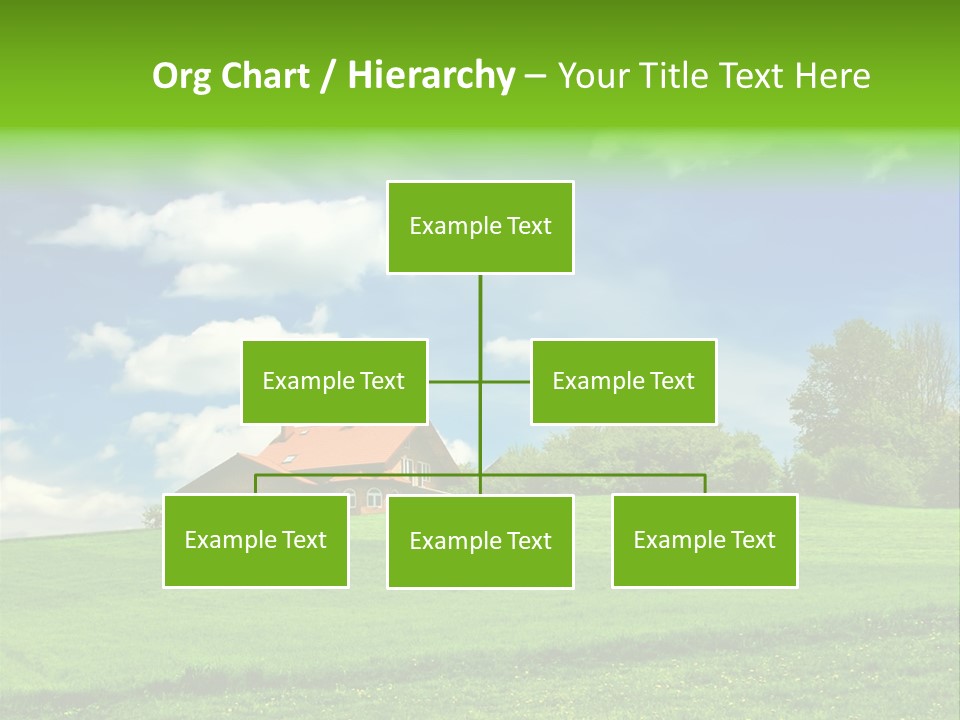 Org Chart / Hierarchy – Your Title Text Here

Example Text

Example Text

Example Text

Example Text

Example Text

Example Text